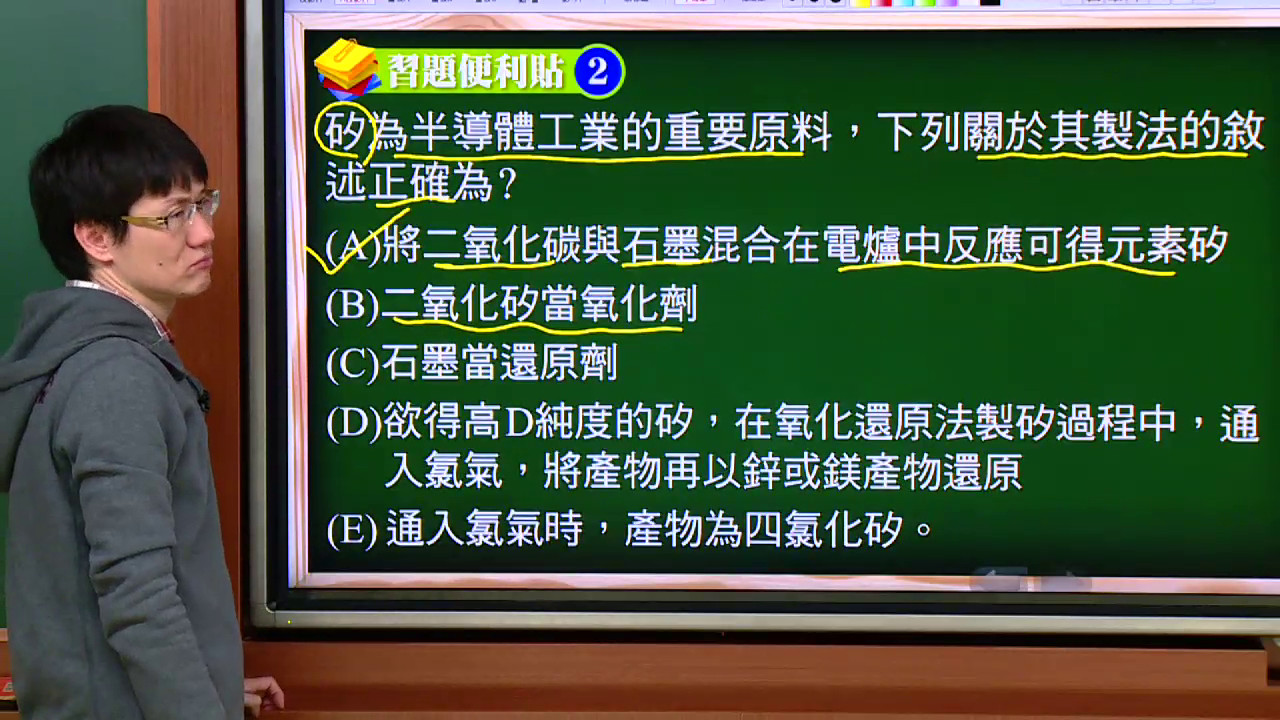 習題便利貼 2

矽為半導體工業的重要原料，下列關於其製法的敘述正確為？

(A)將二氧化碳與石墨混合在電爐中反應可得元素矽

(B)二氧化矽當氧化劑

(C)石墨當還原劑

(D)欲得高D純度的矽，在氧化還原法製矽過程中，通入氯氣，將產物再以鋅或鎂產物還原

(E) 通入氯氣時，產物為四氯化矽。